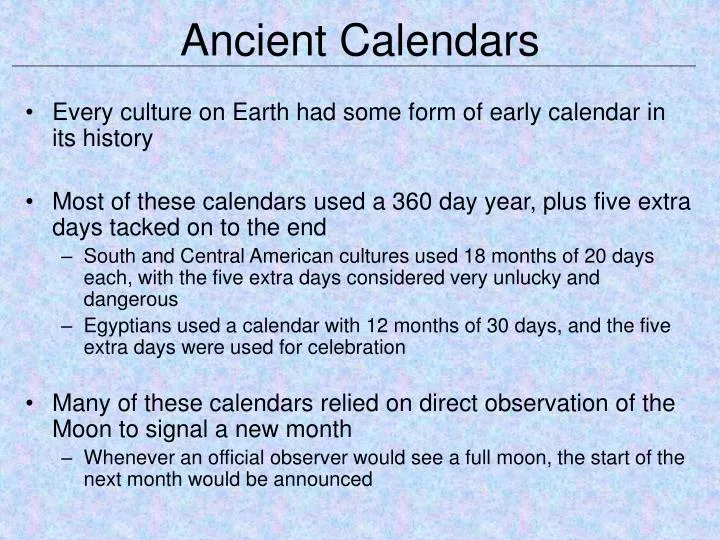 Ancient Calendars

• Every culture on Earth had some form of early calendar in its history

• Most of these calendars used a 360 day year, plus five extra days tacked on to the end
– South and Central American cultures used 18 months of 20 days each, with the five extra days considered very unlucky and dangerous
– Egyptians used a calendar with 12 months of 30 days, and the five extra days were used for celebration

• Many of these calendars relied on direct observation of the Moon to signal a new month
– Whenever an official observer would see a full moon, the start of the next month would be announced